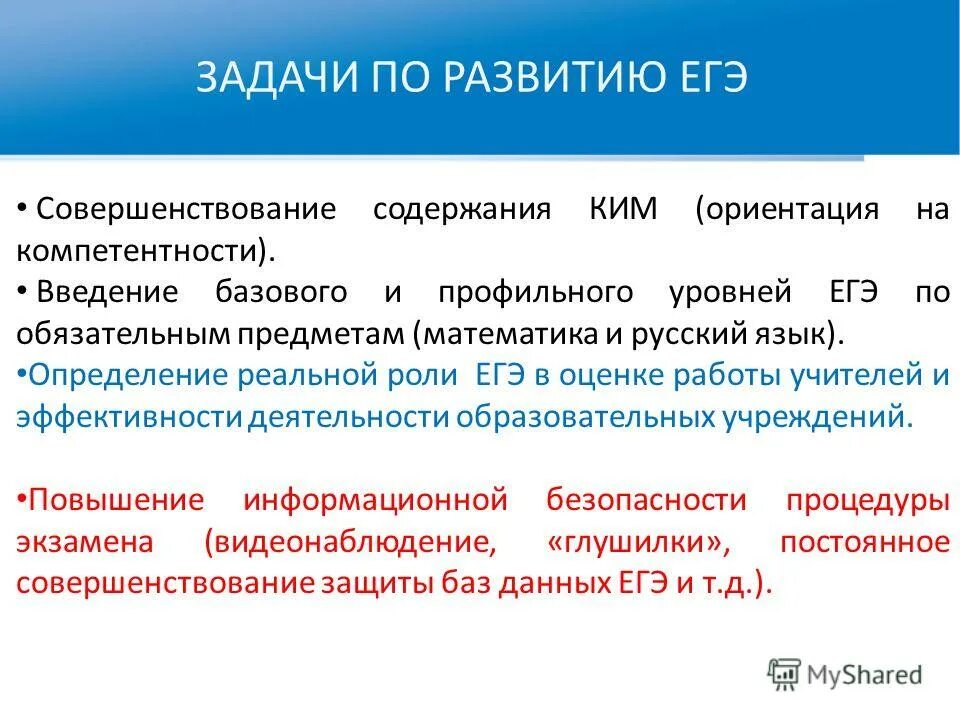 ЗАДАЧИ ПО РАЗВИТИЮ ЕГЭ

• Совершенствование содержания КИМ (ориентация на компетентности).

• Введение базового и профильного уровней ЕГЭ по обязательным предметам (математика и русский язык).

•Определение реальной роли ЕГЭ в оценке работы учителей и эффективности деятельности образовательных учреждений.

•Повышение информационной безопасности процедуры экзамена (видеонаблюдение, «глушилки», постоянное совершенствование защиты баз данных ЕГЭ и т.д.).

MyShared